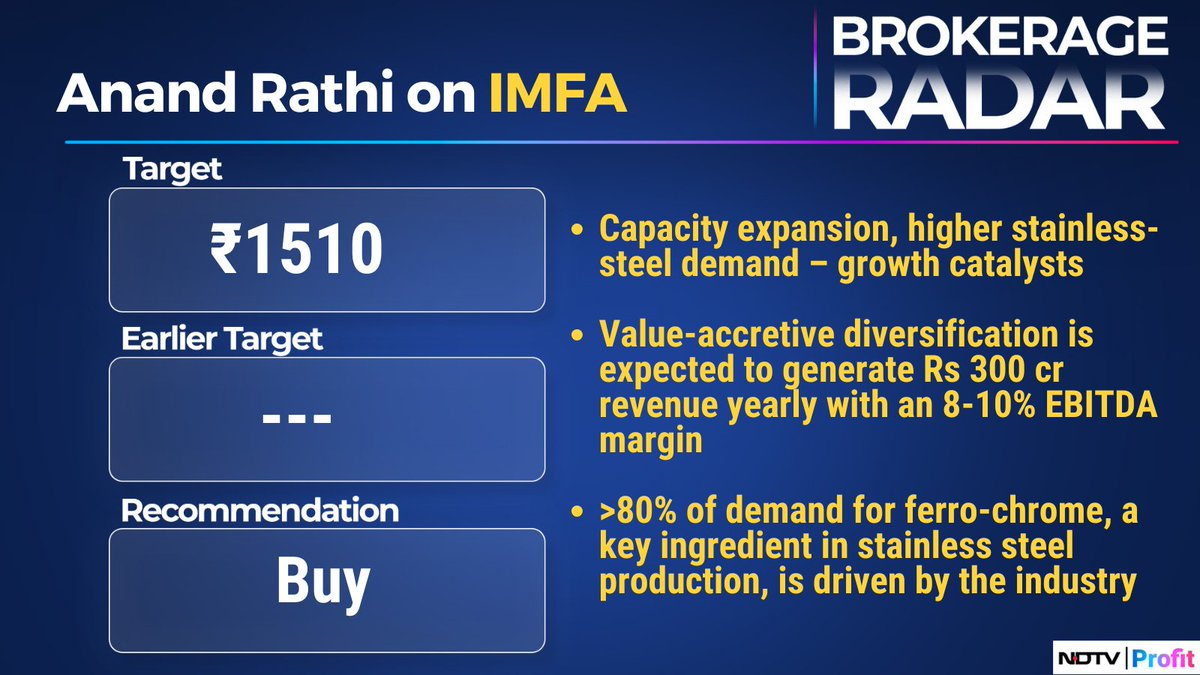 Anand Rathi on IMFA

BROKERAGE RADAR

Target

₹1510

Earlier Target

---

Recommendation

Buy

• Capacity expansion, higher stainless-steel demand – growth catalysts

• Value-accretive diversification is expected to generate Rs 300 cr revenue yearly with an 8-10% EBITDA margin

• >80% of demand for ferro-chrome, a key ingredient in stainless steel production, is driven by the industry

NDTV | Profit